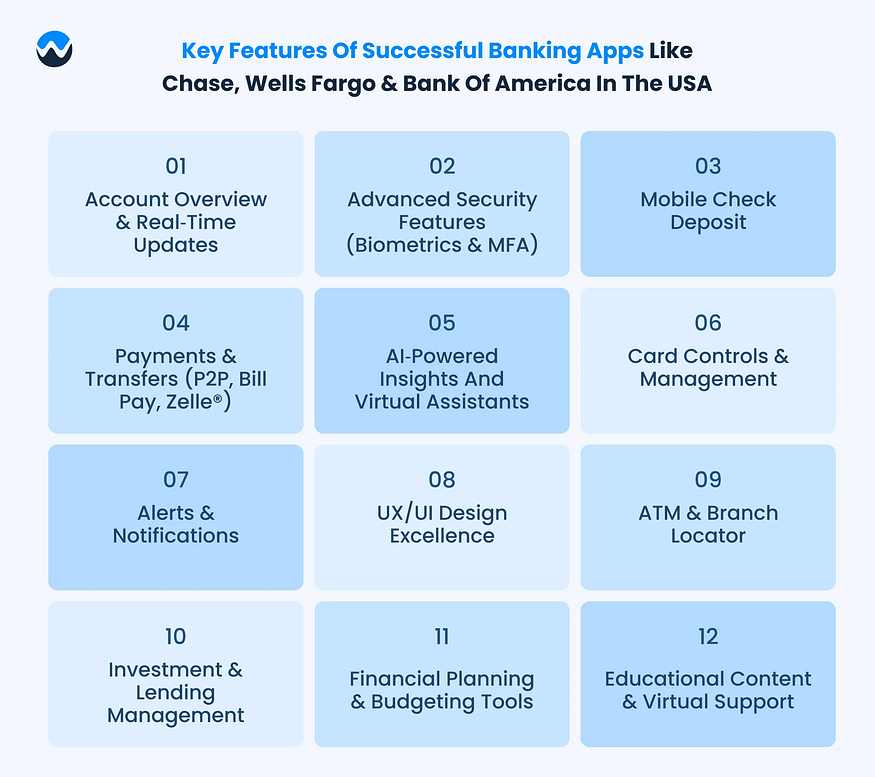 Key Features Of Successful Banking Apps Like Chase, Wells Fargo & Bank Of America In The USA

01
Account Overview & Real-Time Updates

02
Advanced Security Features (Biometrics & MFA)

03
Mobile Check Deposit

04
Payments & Transfers (P2P, Bill Pay, Zelle®)

05
AI-Powered Insights And Virtual Assistants

06
Card Controls & Management

07
Alerts & Notifications

08
UX/UI Design Excellence

09
ATM & Branch Locator

10
Investment & Lending Management

11
Financial Planning & Budgeting Tools

12
Educational Content & Virtual Support